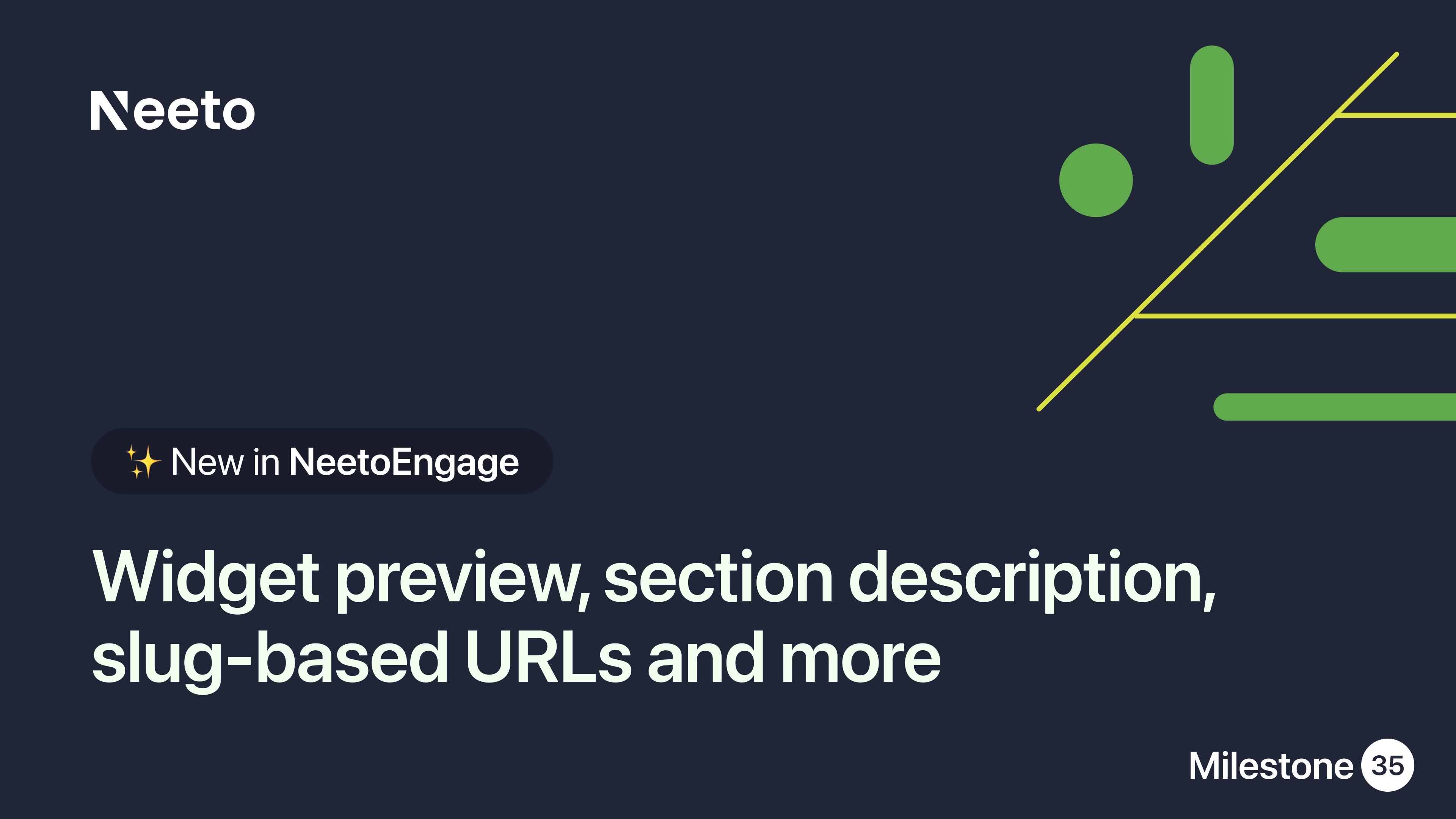 Neeto

✨ New in NeetoEngage

Widget preview, section description, slug-based URLs and more

Milestone 35